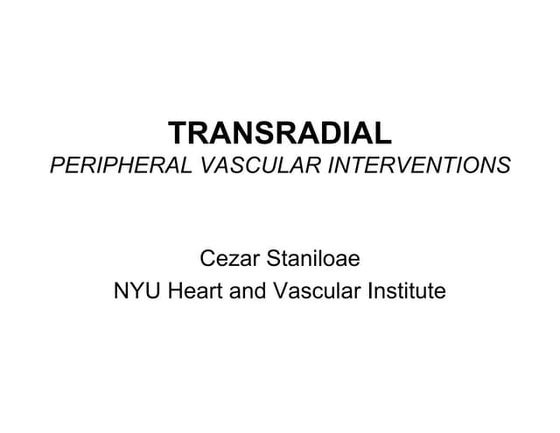 TRANSRADIAL
PERIPHERAL VASCULAR INTERVENTIONS

Cezar Staniloae
NYU Heart and Vascular Institute